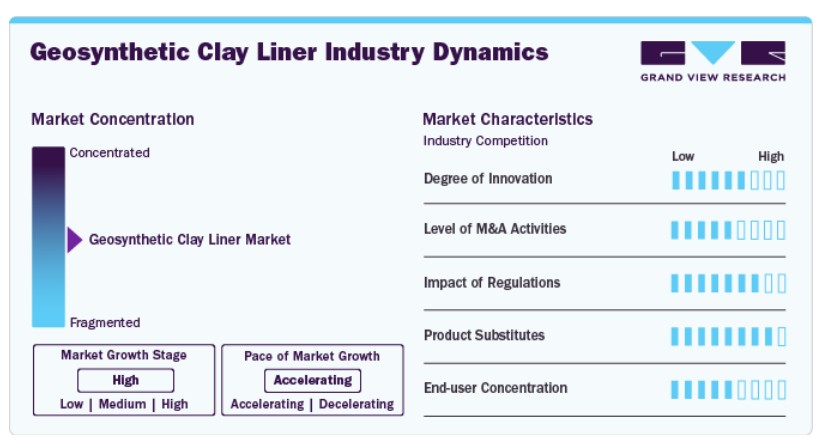 Geosynthetic Clay Liner Industry Dynamics

GRAND VIEW RESEARCH

Market Concentration

Concentrated

Geosynthetic Clay Liner Market

Fragmented

Market Growth Stage
High
Low | Medium | High

Pace of Market Growth
Accelerating
Accelerating | Decelerating

Market Characteristics
Industry Competition

Low High

Degree of Innovation

Level of M&A Activities

Impact of Regulations

Product Substitutes

End-user Concentration